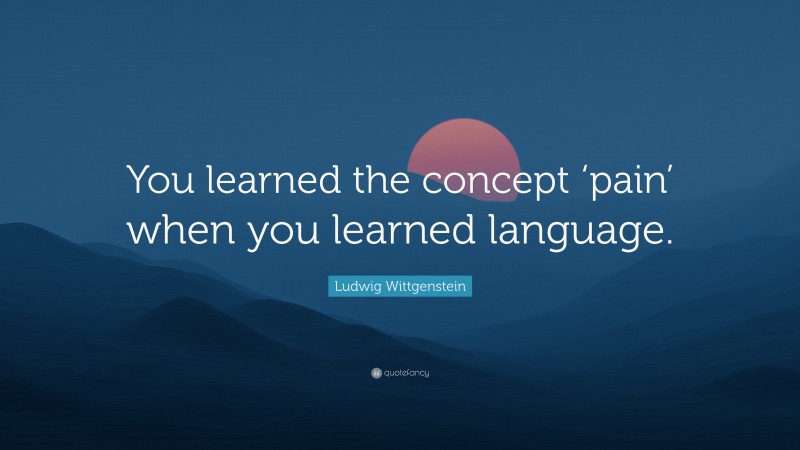 You learned the concept ‘pain’ when you learned language.

Ludwig Wittgenstein

quotefancy